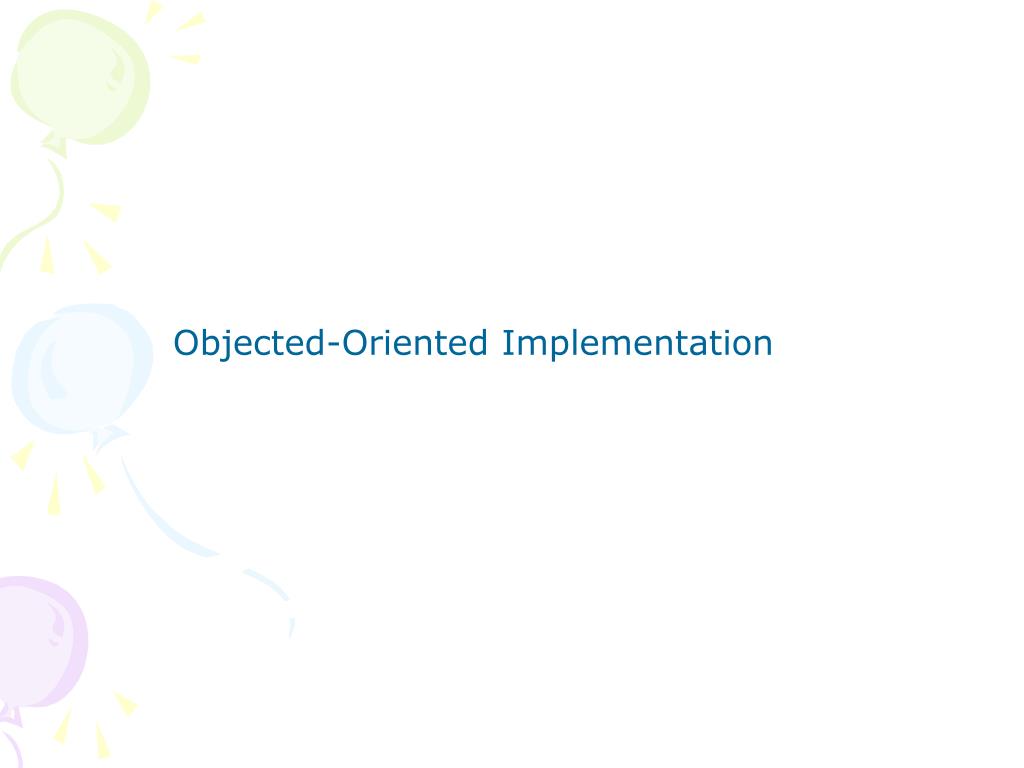 Objected-Oriented Implementation